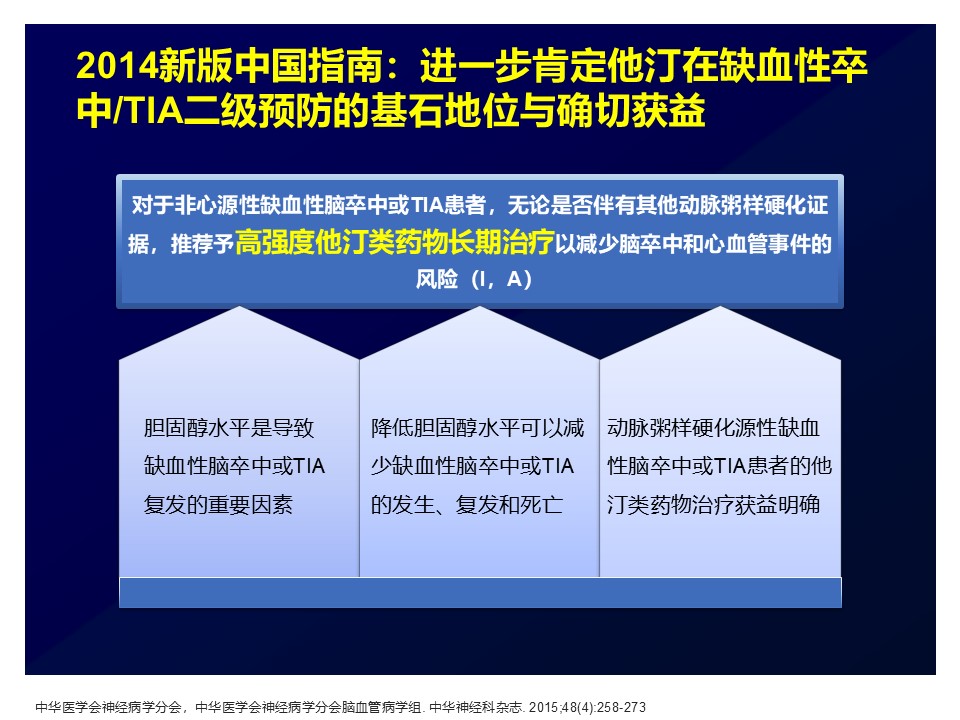 2014新版中国指南：进一步肯定他汀在缺血性卒中/TIA二级预防的基石地位与确切获益

对于非心源性缺血性脑卒中或TIA患者，无论是否伴有其他动脉粥样硬化证据，推荐予高强度他汀类药物长期治疗以减少脑卒中和心血管事件的风险（I，A）

胆固醇水平是导致缺血性脑卒中或TIA复发的重要因素

降低胆固醇水平可以减少缺血性脑卒中或TIA的发生、复发和死亡

动脉粥样硬化源性缺血性脑卒中或TIA患者的他汀类药物治疗获益明确

中华医学会神经病学分会，中华医学会神经病学分会脑血管病学组. 中华神经科杂志. 2015;48(4):258-273